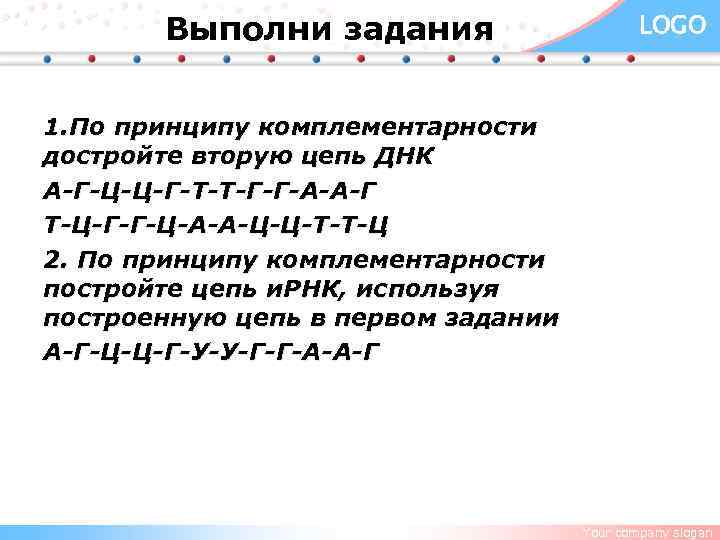 Выполни задания

LOGO

1.По принципу комплементарности достройте вторую цепь ДНК

А-Г-Ц-Ц-Г-Т-Т-Г-Г-А-А-Г

Т-Ц-Г-Г-Ц-А-А-Ц-Ц-Т-Т-Ц

2. По принципу комплементарности постройте цепь иРНК, используя построенную цепь в первом задании

А-Г-Ц-Ц-Г-У-У-Г-Г-А-А-Г

Your company slogan